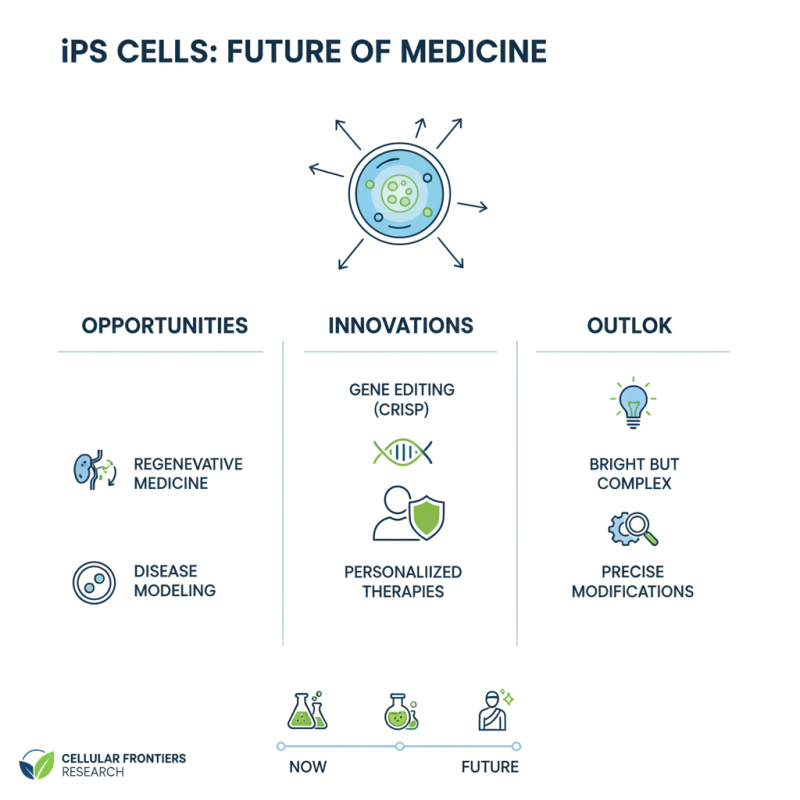 iPS CELLS: FUTURE OF MEDICINE

OPPORTUNITIES

REGENEVATIVE MEDICINE

DISEASE MODELING

INNOVATIONS

GENE EDITING (CRISP)

PERSONALIIZED THERAPIES

OUTLOK

BRIGHT BUT COMPLEX

PRECISE MODIFICATIONS

NOW

FUTURE

CELLULAR FRONTIERS RESEARCH